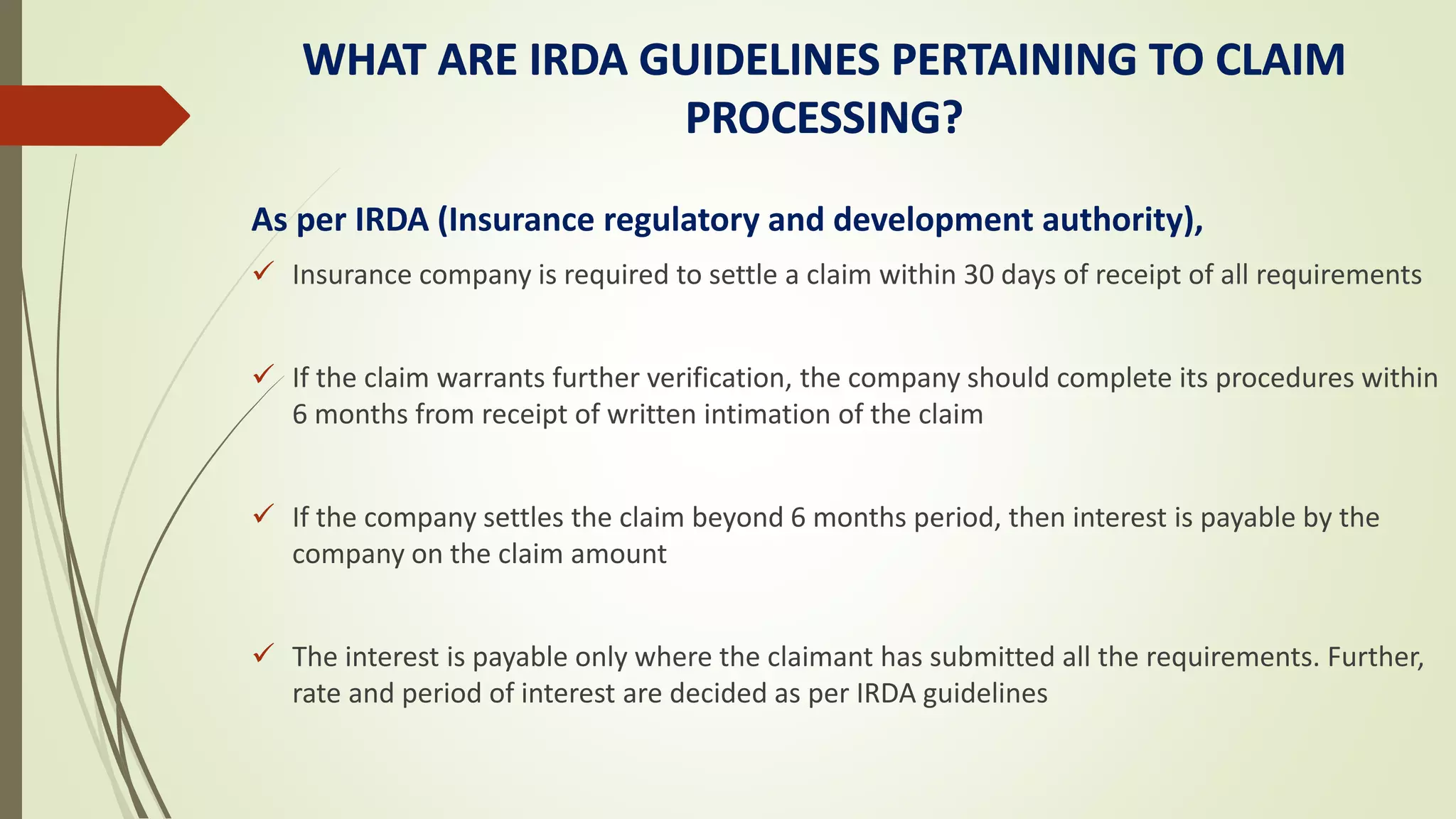 WHAT ARE IRDA GUIDELINES PERTAINING TO CLAIM PROCESSING?

As per IRDA (Insurance regulatory and development authority),

✓ Insurance company is required to settle a claim within 30 days of receipt of all requirements

✓ If the claim warrants further verification, the company should complete its procedures within 6 months from receipt of written intimation of the claim

✓ If the company settles the claim beyond 6 months period, then interest is payable by the company on the claim amount

✓ The interest is payable only where the claimant has submitted all the requirements. Further, rate and period of interest are decided as per IRDA guidelines